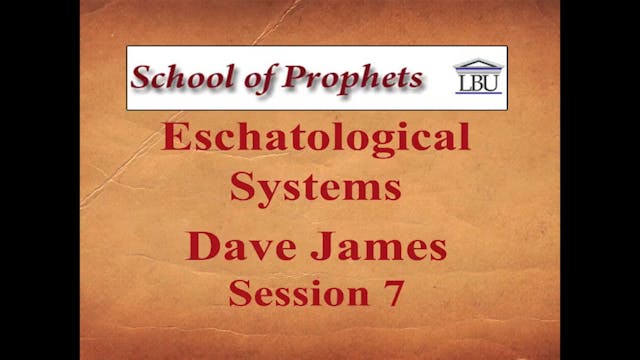 School of Prophets
LBU

Eschatological Systems

Dave James
Session 7